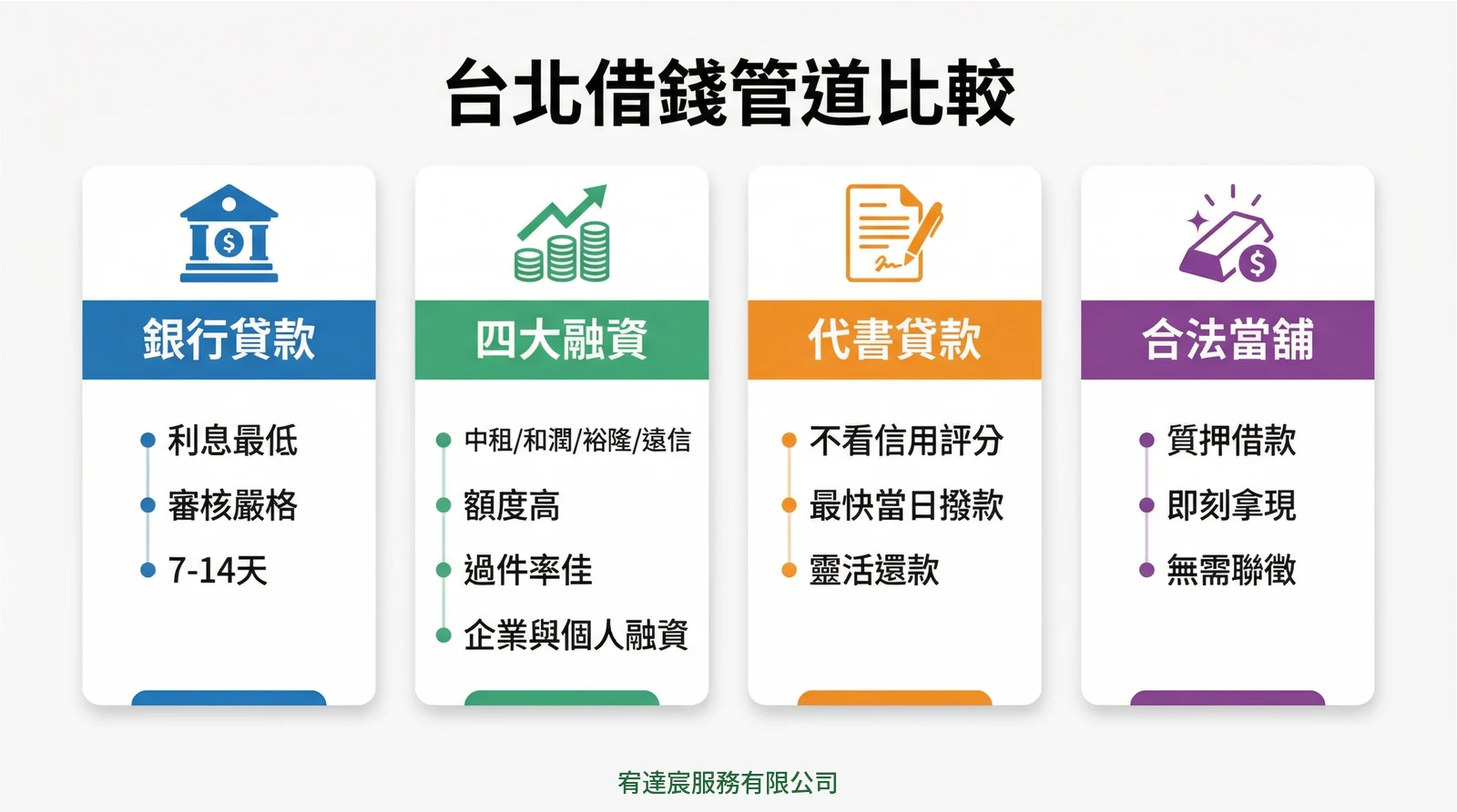 台北借錢管道比較

銀行貸款

利息最低
審核嚴格
7-14天

四大融資

中租/和潤/裕隆/遠信
額度高
過件率佳
企業與個人融資

代書貸款

不看信用評分
最快當日撥款
靈活還款

合法當舖

質押借款
即刻拿現
無需聯徵

宥達宸服務有限公司